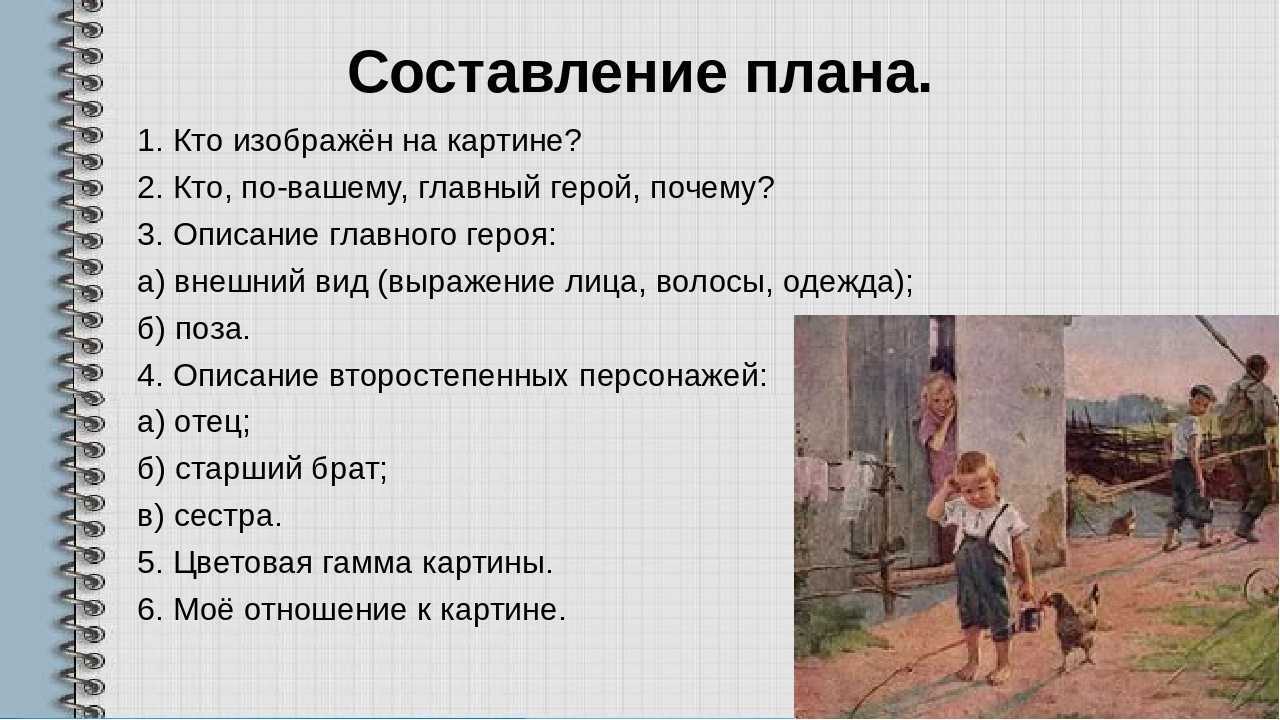 Составление плана.

1. Кто изображён на картине?

2. Кто, по-вашему, главный герой, почему?

3. Описание главного героя:

а) внешний вид (выражение лица, волосы, одежда);

б) поза.

4. Описание второстепенных персонажей:

а) отец;

б) старший брат;

в) сестра.

5. Цветовая гамма картины.

6. Моё отношение к картине.